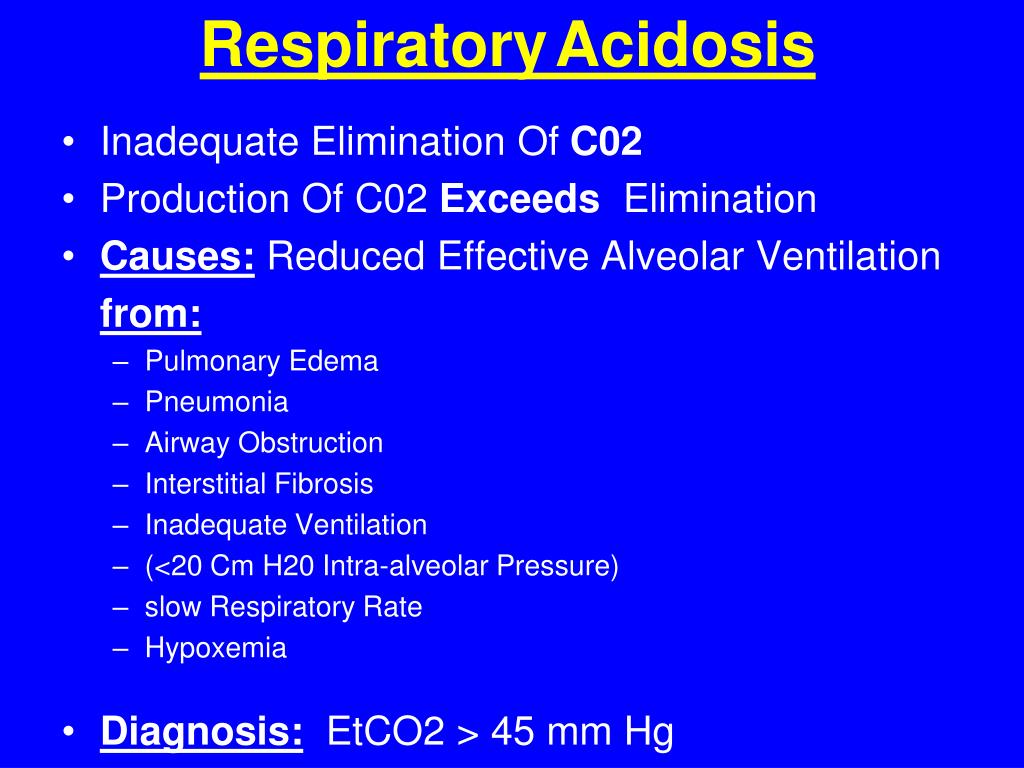 Respiratory Acidosis

• Inadequate Elimination Of C02
• Production Of C02 Exceeds Elimination
• Causes: Reduced Effective Alveolar Ventilation from:
– Pulmonary Edema
– Pneumonia
– Airway Obstruction
– Interstitial Fibrosis
– Inadequate Ventilation
– (<20 Cm H20 Intra-alveolar Pressure)
– slow Respiratory Rate
– Hypoxemia

• Diagnosis: EtCO2 > 45 mm Hg